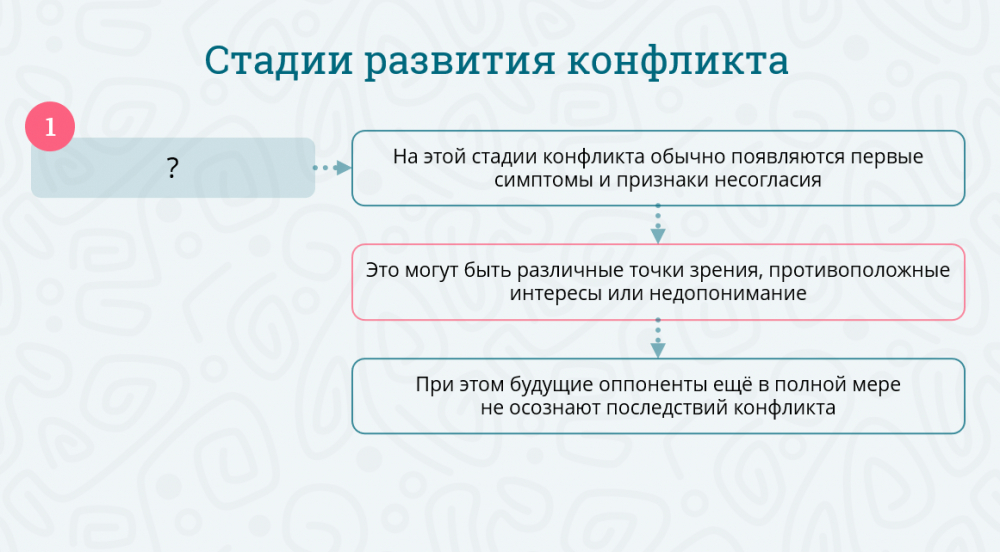 Стадии развития конфликта

1

?

На этой стадии конфликта обычно появляются первые симптомы и признаки несогласия

Это могут быть различные точки зрения, противоположные интересы или недопонимание

При этом будущие оппоненты ещё в полной мере не осознают последствий конфликта